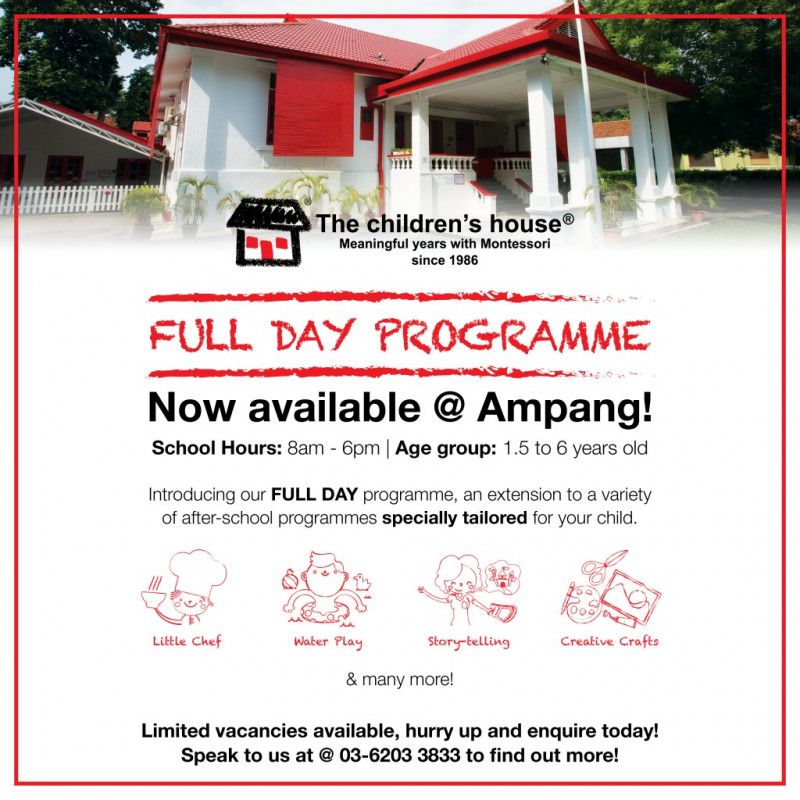 The children's house®
Meaningful years with Montessori
since 1986

FULL DAY PROGRAMME

Now available @ Ampang!

School Hours: 8am - 6pm | Age group: 1.5 to 6 years old

Introducing our FULL DAY programme, an extension to a variety of after-school programmes specially tailored for your child.

Little Chef

Water Play

Story-telling

Creative Crafts

& many more!

Limited vacancies available, hurry up and enquire today!
Speak to us at @ 03-6203 3833 to find out more!